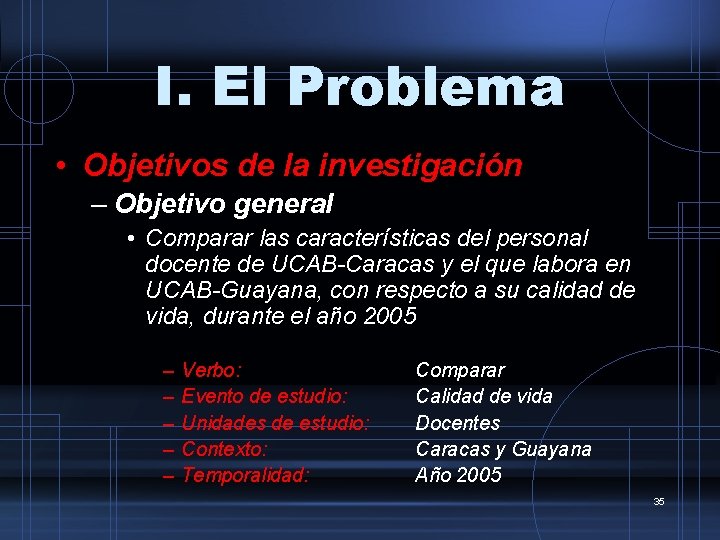 I. El Problema

• Objetivos de la investigación

– Objetivo general

• Comparar las características del personal docente de UCAB-Caracas y el que labora en UCAB-Guayana, con respecto a su calidad de vida, durante el año 2005

– Verbo: Comparar
– Evento de estudio: Calidad de vida
– Unidades de estudio: Docentes
– Contexto: Caracas y Guayana
– Temporalidad: Año 2005

35